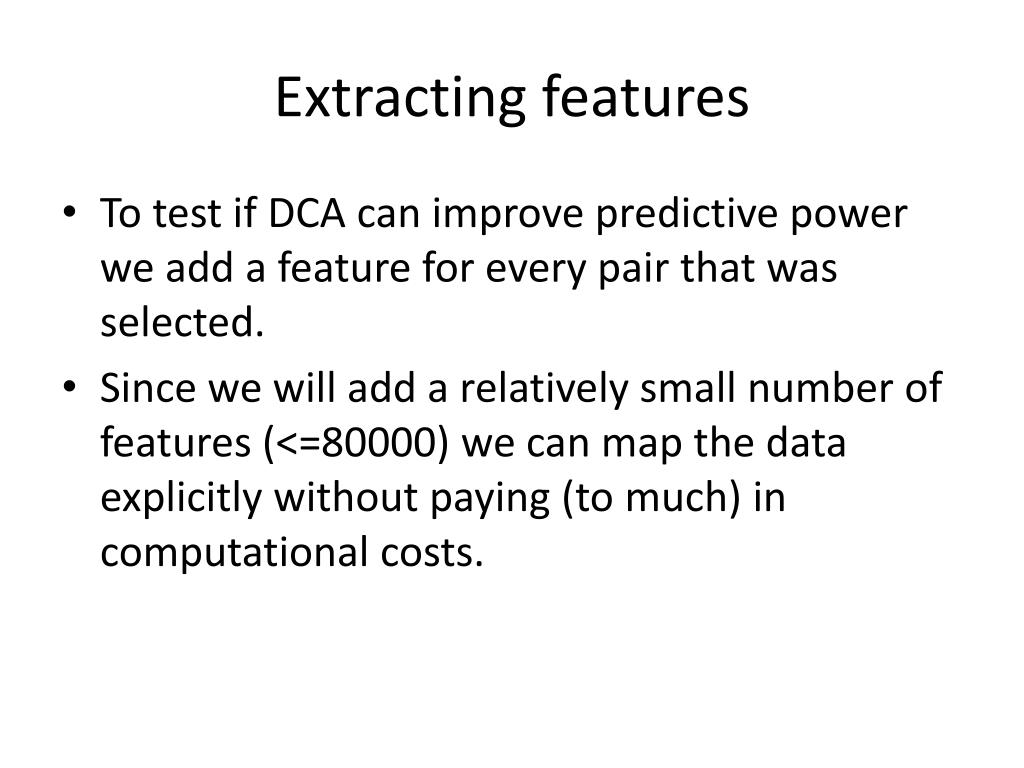 Extracting features

• To test if DCA can improve predictive power we add a feature for every pair that was selected.

• Since we will add a relatively small number of features (<=80000) we can map the data explicitly without paying (to much) in computational costs.